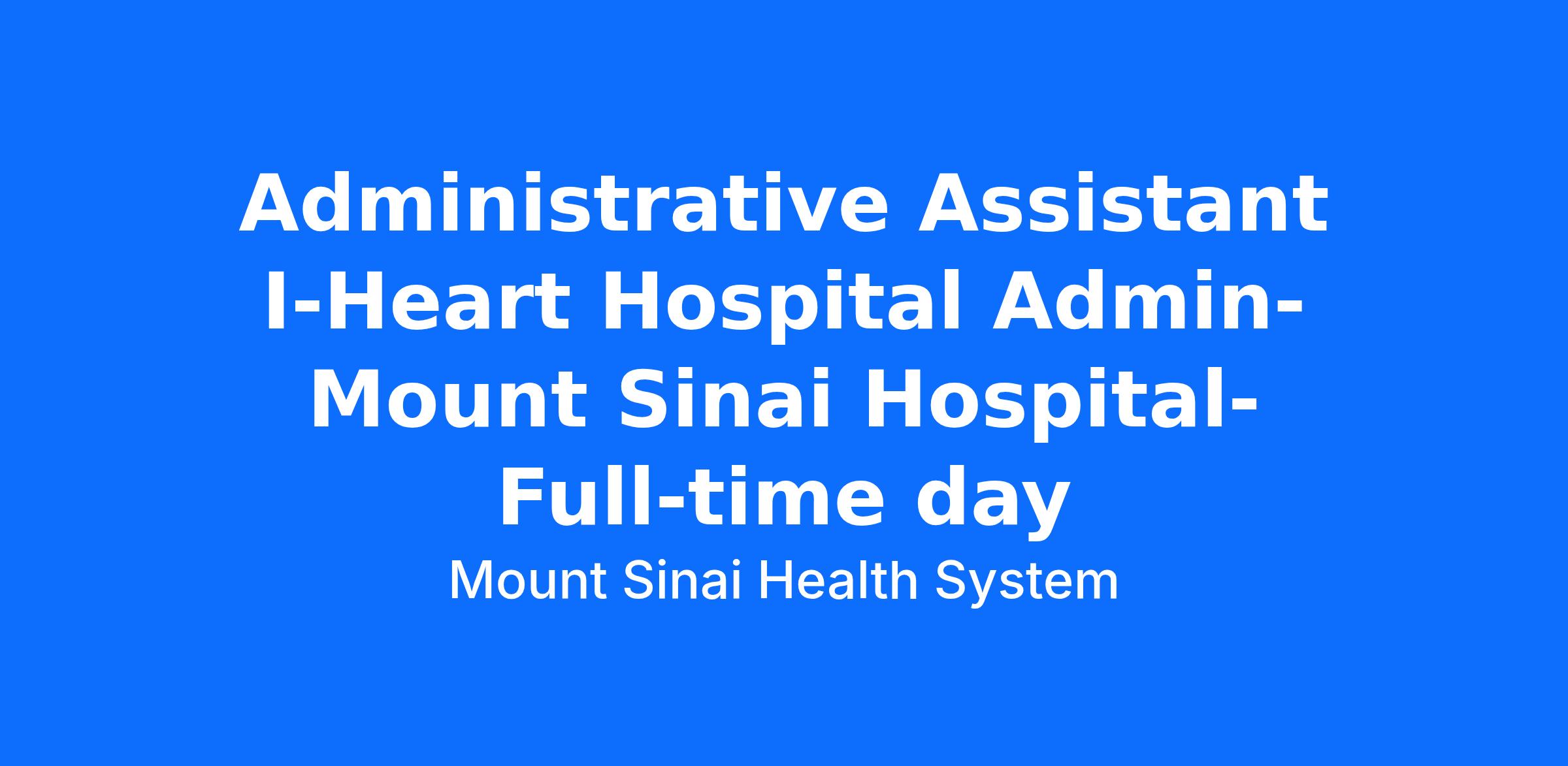 Administrative Assistant I-Heart Hospital Admin-Mount Sinai Hospital-Full-time day

Mount Sinai Health System